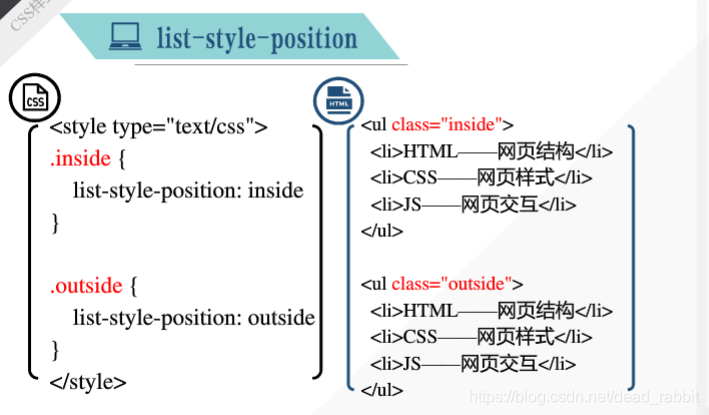 CSS样

list-style-position

CSS

<style type="text/css">
.inside {
list-style-position: inside
}

.outside {
list-style-position: outside
}
</style>

HTML

<ul class="inside">
<li>HTML——网页结构</li>
<li>CSS——网页样式</li>
<li>JS——网页交互</li>
</ul>

<ul class="outside">
<li>HTML——网页结构</li>
<li>CSS——网页样式</li>
<li>JS——网页交互</li>
</ul>

https://blog.csdn.net/dead_rabbit